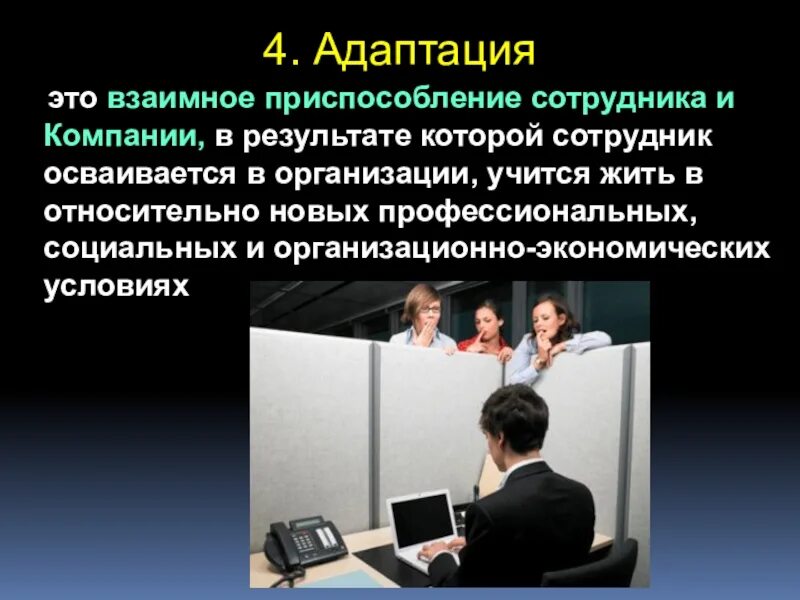 4. Адаптация

это взаимное приспособление сотрудника и Компании, в результате которой сотрудник осваивается в организации, учится жить в относительно новых профессиональных, социальных и организационно-экономических условиях